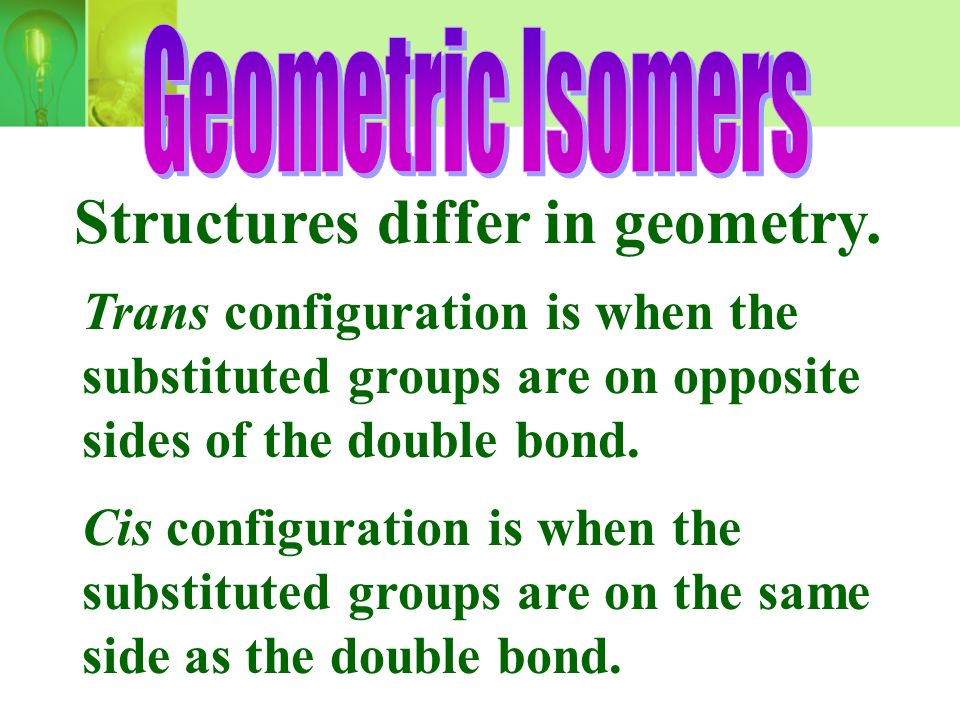 Geometric Isomers

Structures differ in geometry.

Trans configuration is when the substituted groups are on opposite sides of the double bond.

Cis configuration is when the substituted groups are on the same side as the double bond.